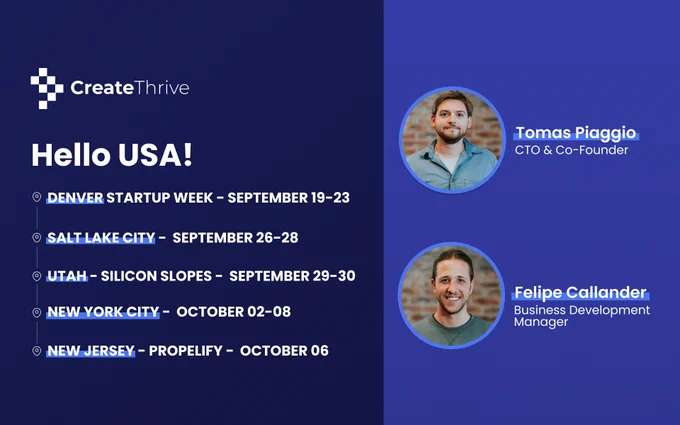 CreateThrive

Hello USA!

DENVER STARTUP WEEK - SEPTEMBER 19-23

SALT LAKE CITY - SEPTEMBER 26-28

UTAH - SILICON SLOPES - SEPTEMBER 29-30

NEW YORK CITY - OCTOBER 02-08

NEW JERSEY - PROPELIFY - OCTOBER 06

Tomas Piaggio
CTO & Co-Founder

Felipe Callander
Business Development Manager